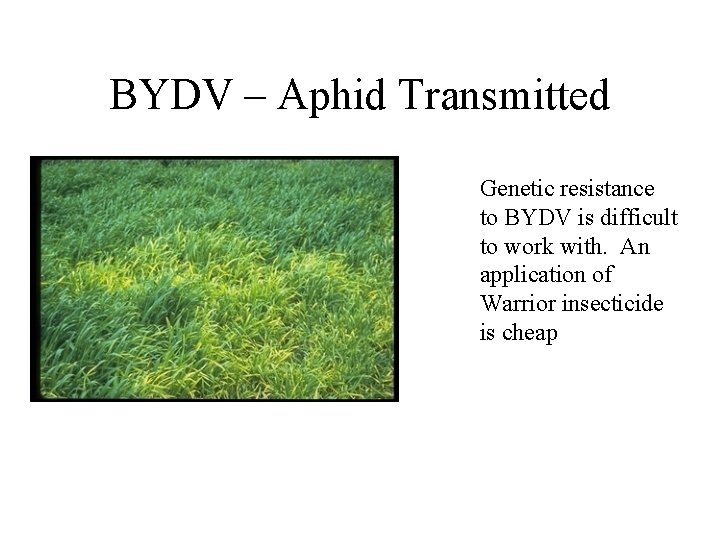 BYDV – Aphid Transmitted

Genetic resistance to BYDV is difficult to work with. An application of Warrior insecticide is cheap